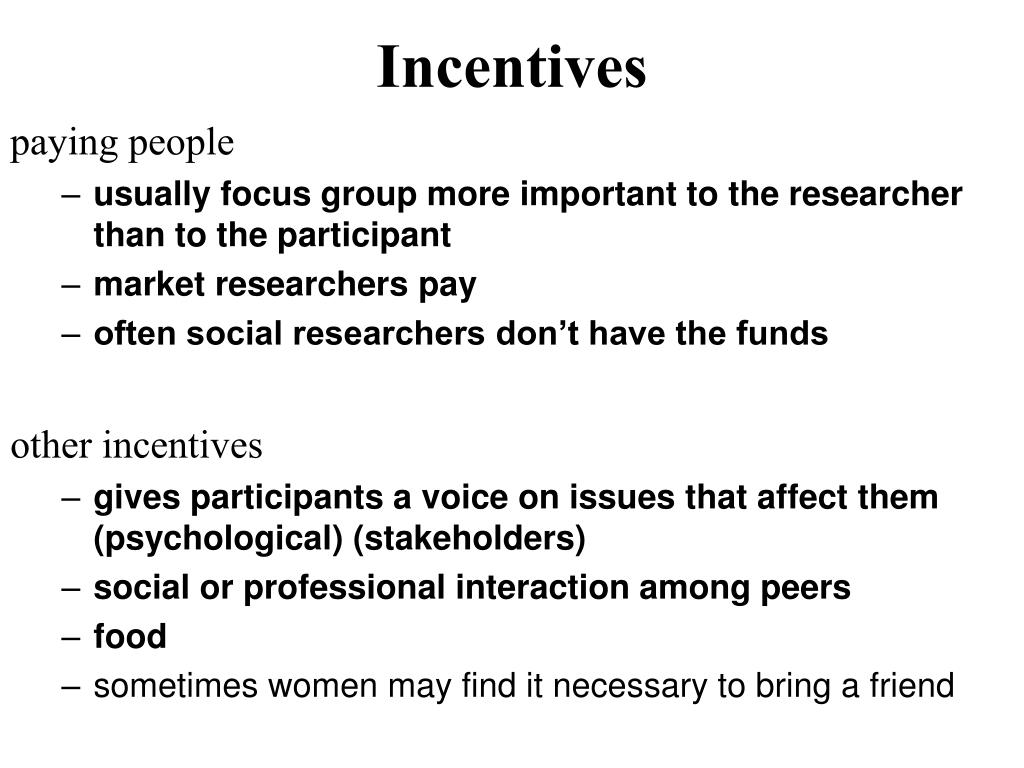 Incentives

paying people

– usually focus group more important to the researcher than to the participant
– market researchers pay
– often social researchers don’t have the funds

other incentives

– gives participants a voice on issues that affect them (psychological) (stakeholders)
– social or professional interaction among peers
– food
– sometimes women may find it necessary to bring a friend